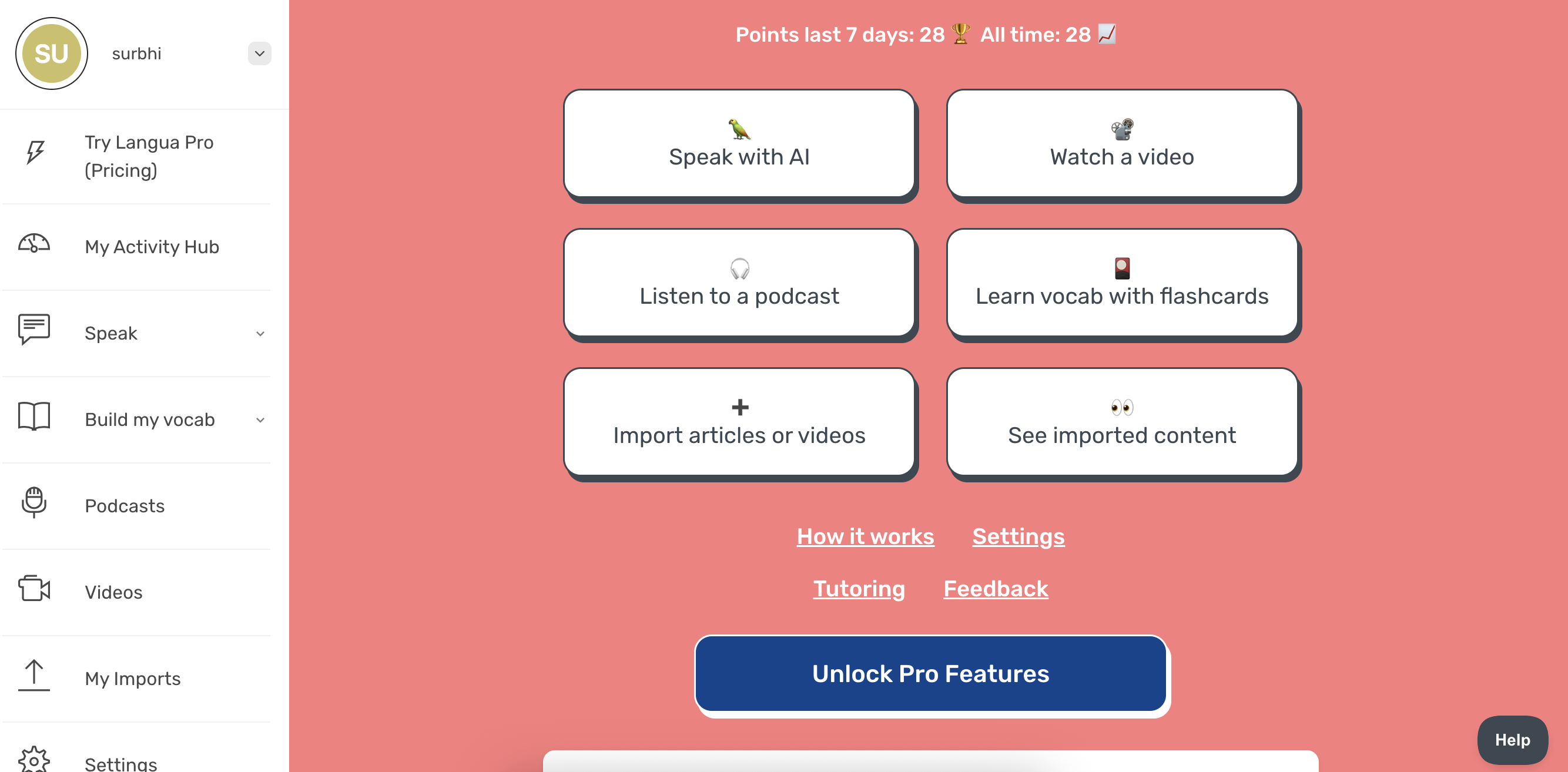 SU surbhi

Try Langua Pro (Pricing)

My Activity Hub

Speak

Build my vocab

Podcasts

Videos

My Imports

Settings

Points last 7 days: 28 🏆 All time: 28 📈

🦜
Speak with AI

📽️
Watch a video

🎧
Listen to a podcast

🎴
Learn vocab with flashcards

+
Import articles or videos

👀
See imported content

How it works Settings

Tutoring Feedback

Unlock Pro Features

Help